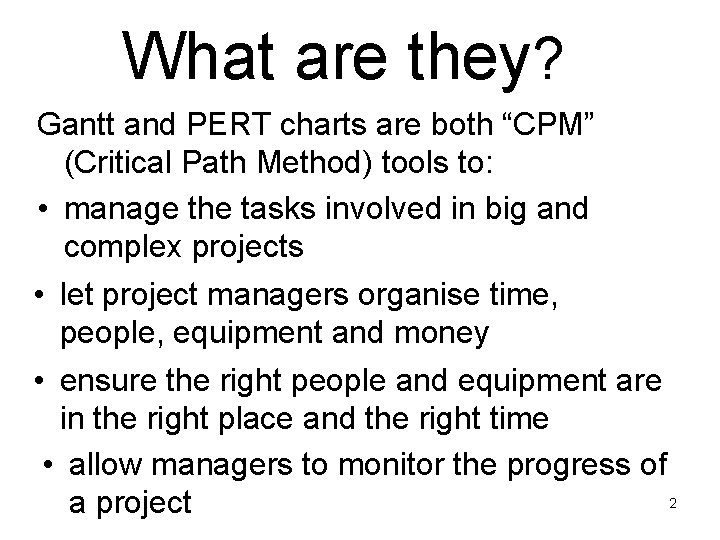 What are they?

Gantt and PERT charts are both “CPM” (Critical Path Method) tools to:

• manage the tasks involved in big and complex projects

• let project managers organise time, people, equipment and money

• ensure the right people and equipment are in the right place and the right time

• allow managers to monitor the progress of a project

2